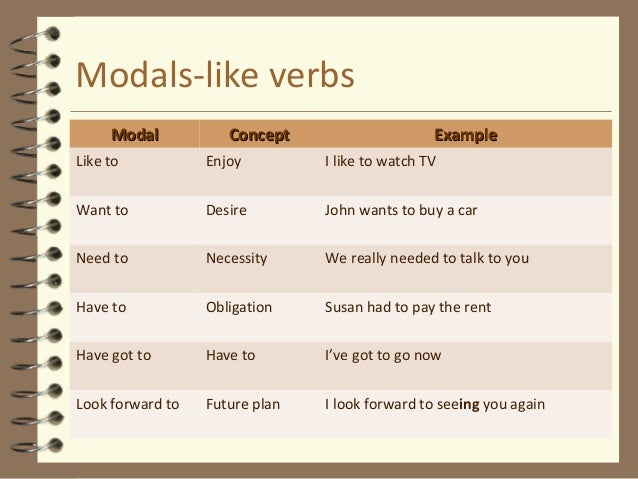 Modals-like verbs

| Modal | Concept | Example |
|---|---|---|
| Like to | Enjoy | I like to watch TV |
| Want to | Desire | John wants to buy a car |
| Need to | Necessity | We really needed to talk to you |
| Have to | Obligation | Susan had to pay the rent |
| Have got to | Have to | I've got to go now |
| Look forward to | Future plan | I look forward to seeing you again |